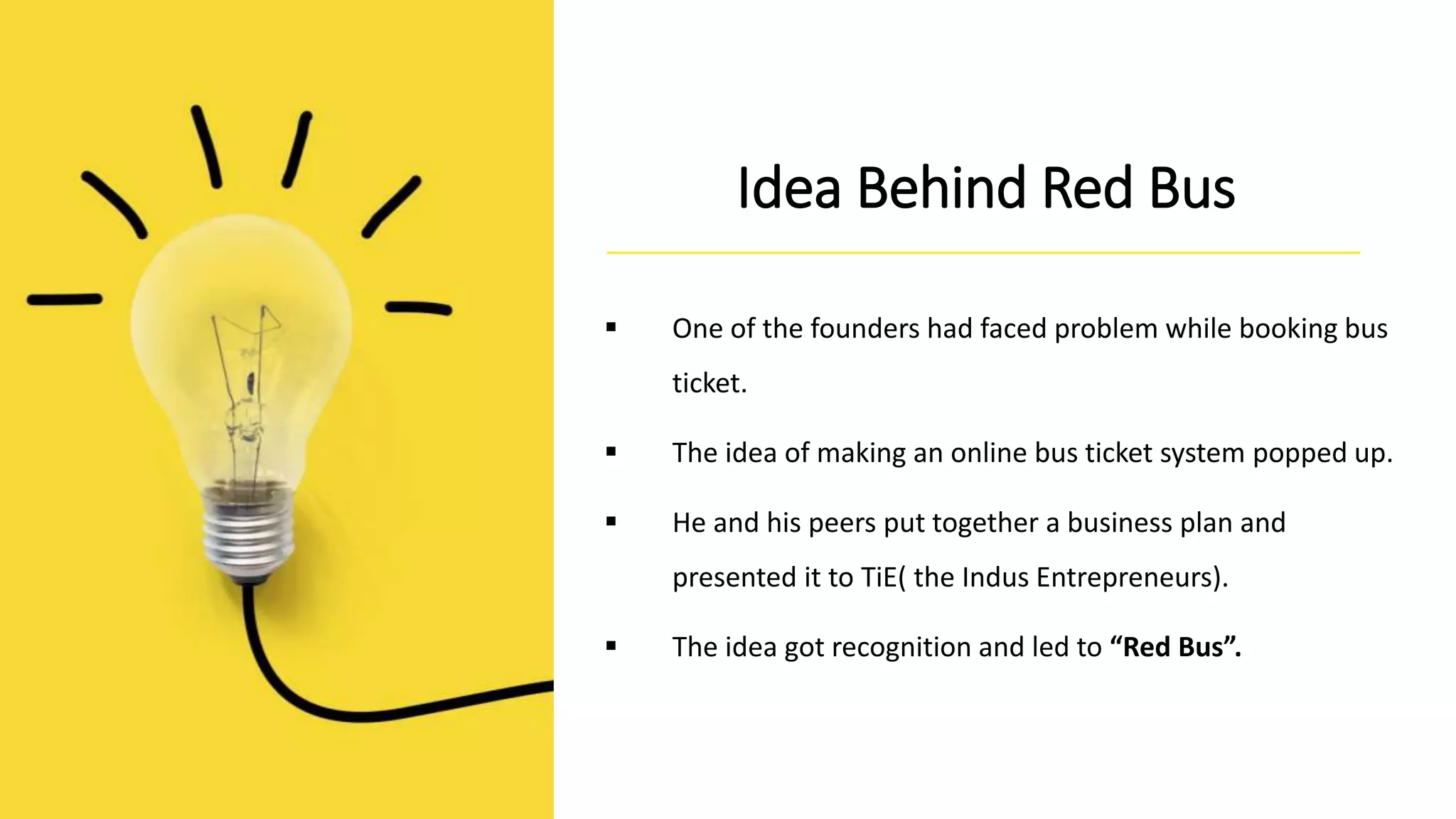 Idea Behind Red Bus

▪ One of the founders had faced problem while booking bus ticket.

▪ The idea of making an online bus ticket system popped up.

▪ He and his peers put together a business plan and presented it to TiE( the Indus Entrepreneurs).

▪ The idea got recognition and led to **“Red Bus”.**